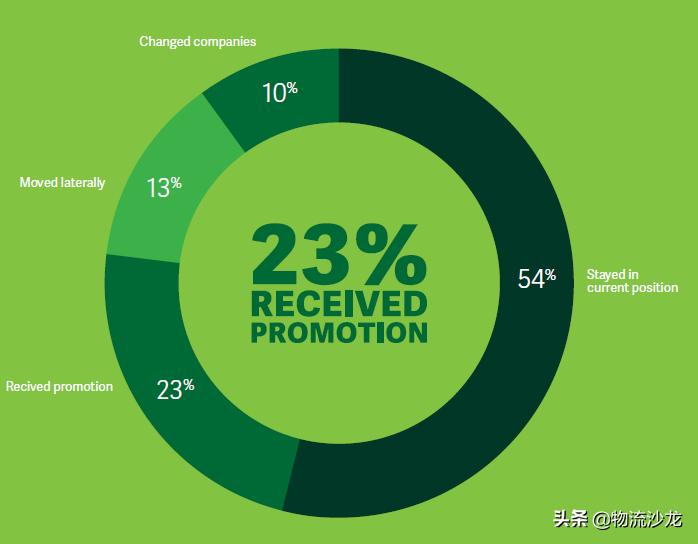 Changed companies

10%

Moved laterally

13%

23%
RECEIVED
PROMOTION

54%

Stayed in current position

Recived promotion

23%

头条 @物流沙龙